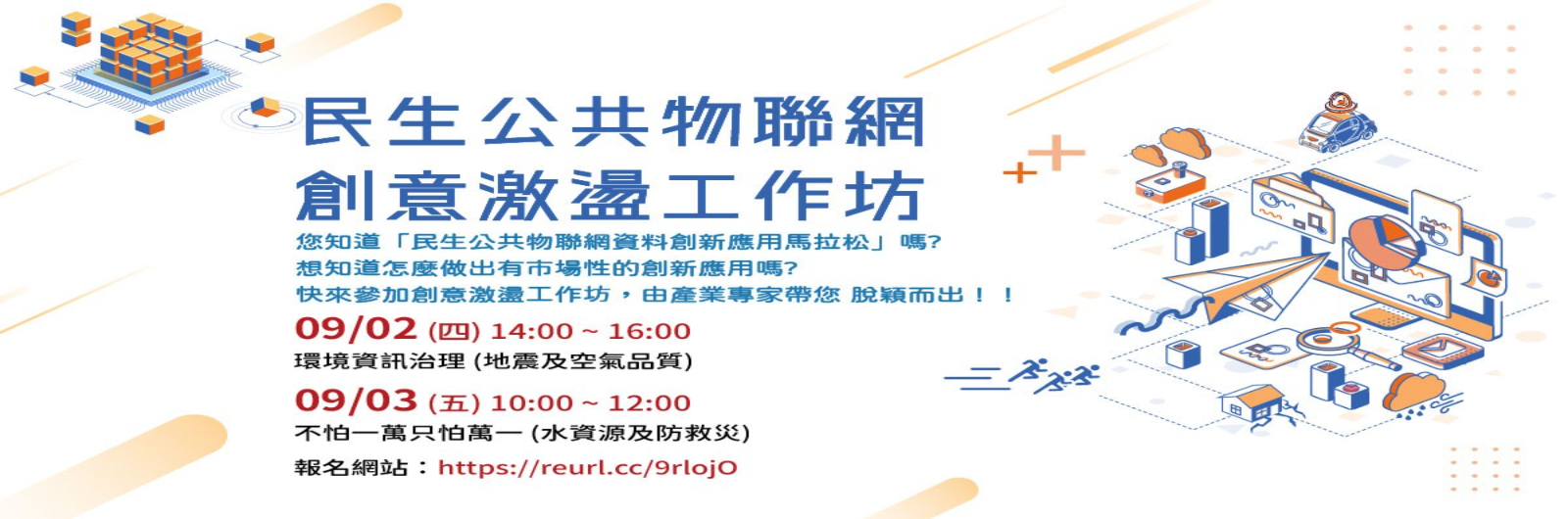 民生公共物聯網
創意激盪工作坊

您知道「民生公共物聯網資料創新應用馬拉松」嗎?
想知道怎麼做出有市場性的創新應用嗎?
快來參加創意激盪工作坊，由產業專家帶您 脫穎而出！！

09/02 (四) 14:00 ~ 16:00
環境資訊治理 (地震及空氣品質)

09/03 (五) 10:00 ~ 12:00
不怕一萬只怕萬一 (水資源及防救災)

報名網站：https://reurl.cc/9rlojO